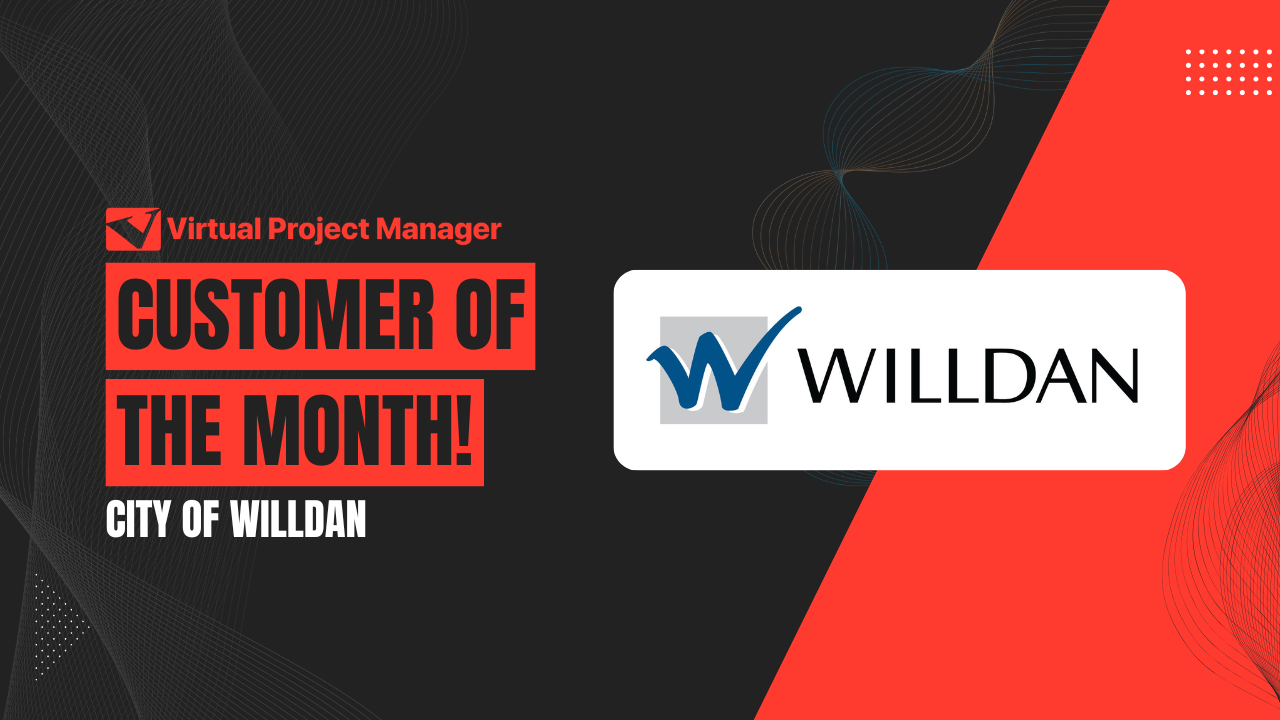 Virtual Project Manager

CUSTOMER OF THE MONTH!

CITY OF WILLDAN

WILLDAN